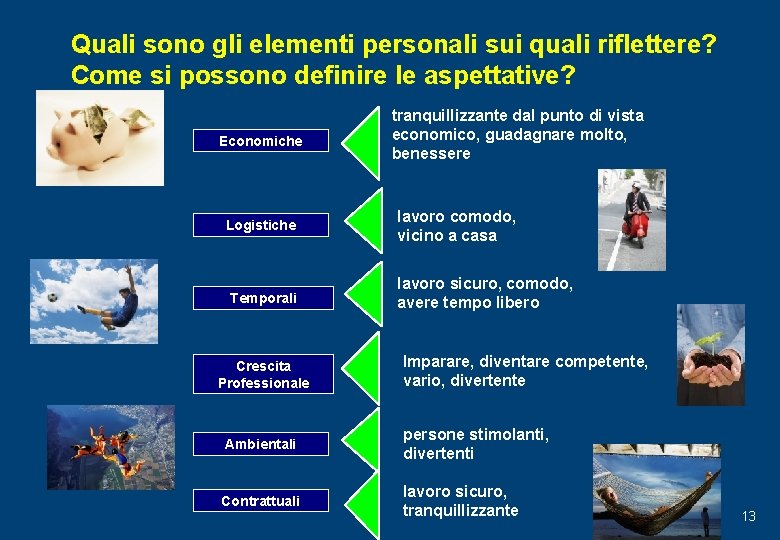 Quali sono gli elementi personali sui quali riflettere?
Come si possono definire le aspettative?

Economiche

tranquillizzante dal punto di vista economico, guadagnare molto, benessere

Logistiche

lavoro comodo, vicino a casa

Temporali

lavoro sicuro, comodo, avere tempo libero

Crescita Professionale

Imparare, diventare competente, vario, divertente

Ambientali

persone stimolanti, divertenti

Contrattuali

lavoro sicuro, tranquillizzante

13